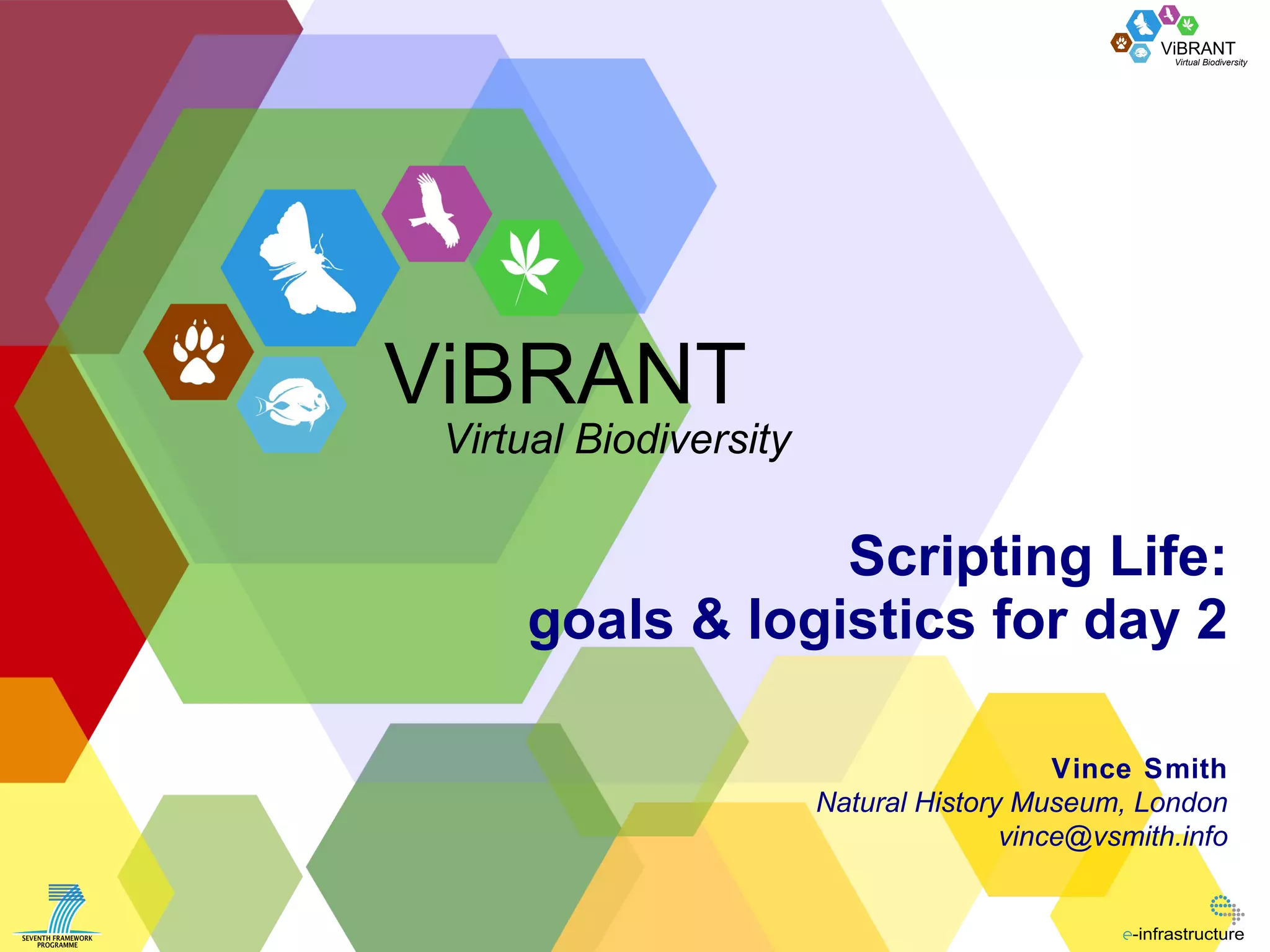 ViBRANT
Virtual Biodiversity

ViBRANT
Virtual Biodiversity

Scripting Life:
goals & logistics for day 2

Vince Smith
Natural History Museum, London
vince@vsmith.info

SEVENTH FRAMEWORK PROGRAMME

e-infrastructure